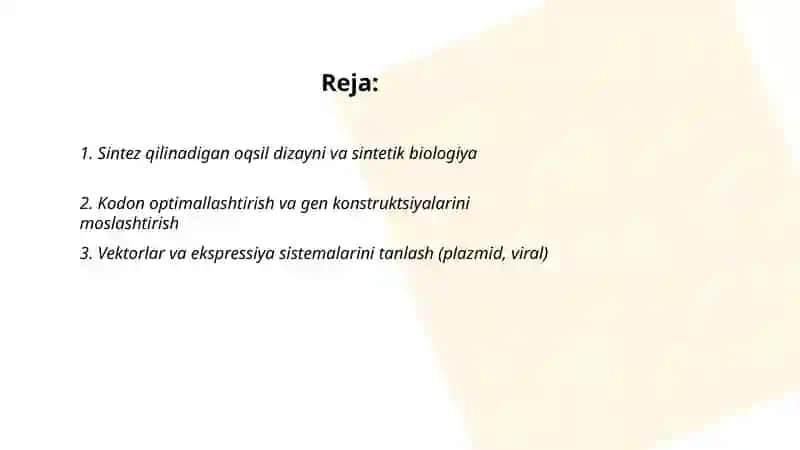 Reja:

1. Sintez qilinadigan oqsil dizayni va sintetik biologiya

2. Kodon optimallashtirish va gen konstruktsiyalarini moslashtirish

3. Vektorlar va ekspressiya sistemalarini tanlash (plazmid, viral)